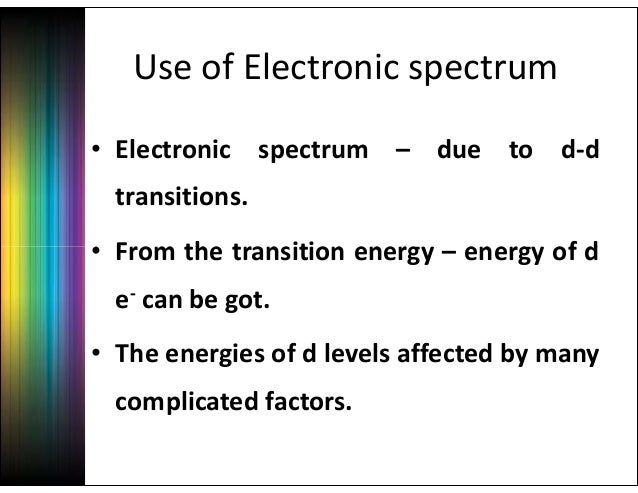 Use of Electronic spectrum

• Electronic spectrum – due to d-d transitions.

• From the transition energy – energy of d $e^-$ can be got.

• The energies of d levels affected by many complicated factors.